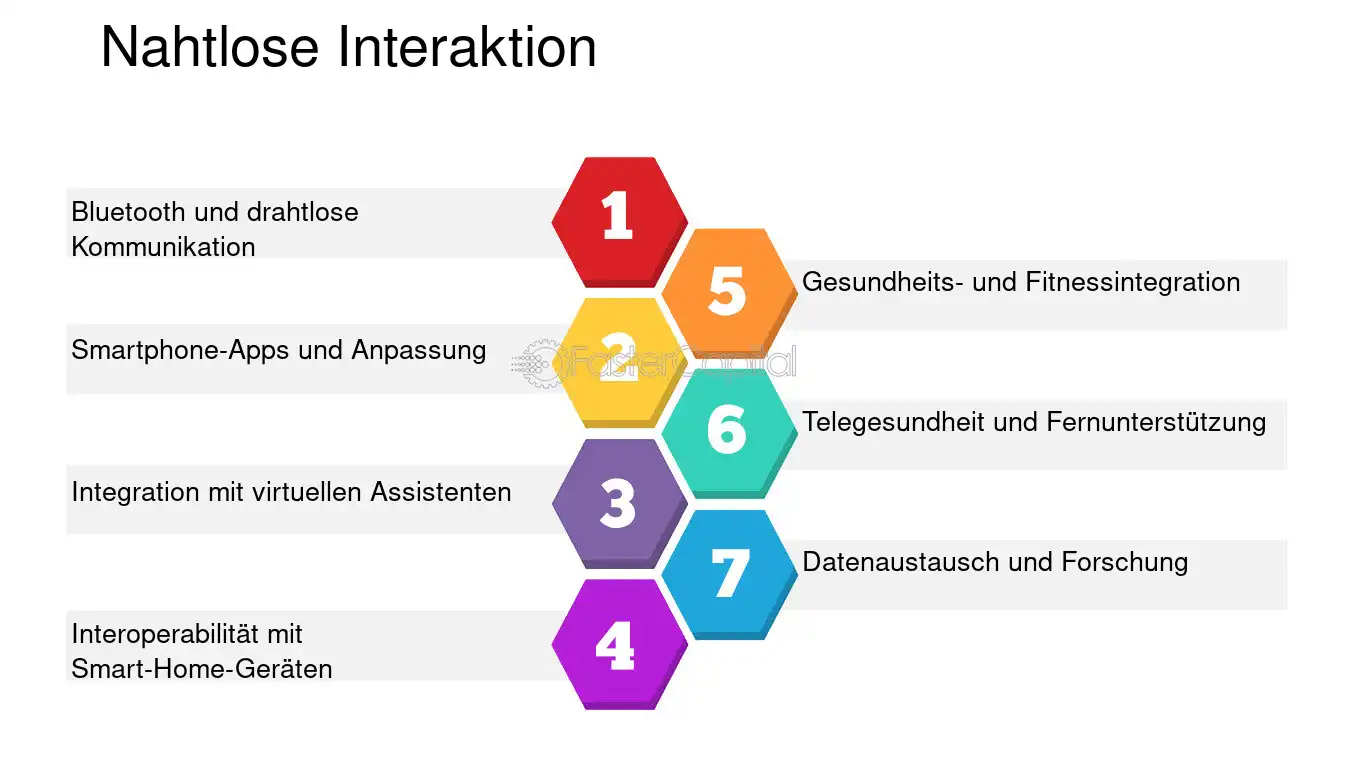 Nahtlose Interaktion

1
Bluetooth und drahtlose Kommunikation

2
Smartphone-Apps und Anpassung

3
Integration mit virtuellen Assistenten

4
Interoperabilität mit Smart-Home-Geräten

5
Gesundheits- und Fitnessintegration

6
Telegesundheit und Fernunterstützung

7
Datenaustausch und Forschung

FasterCapital